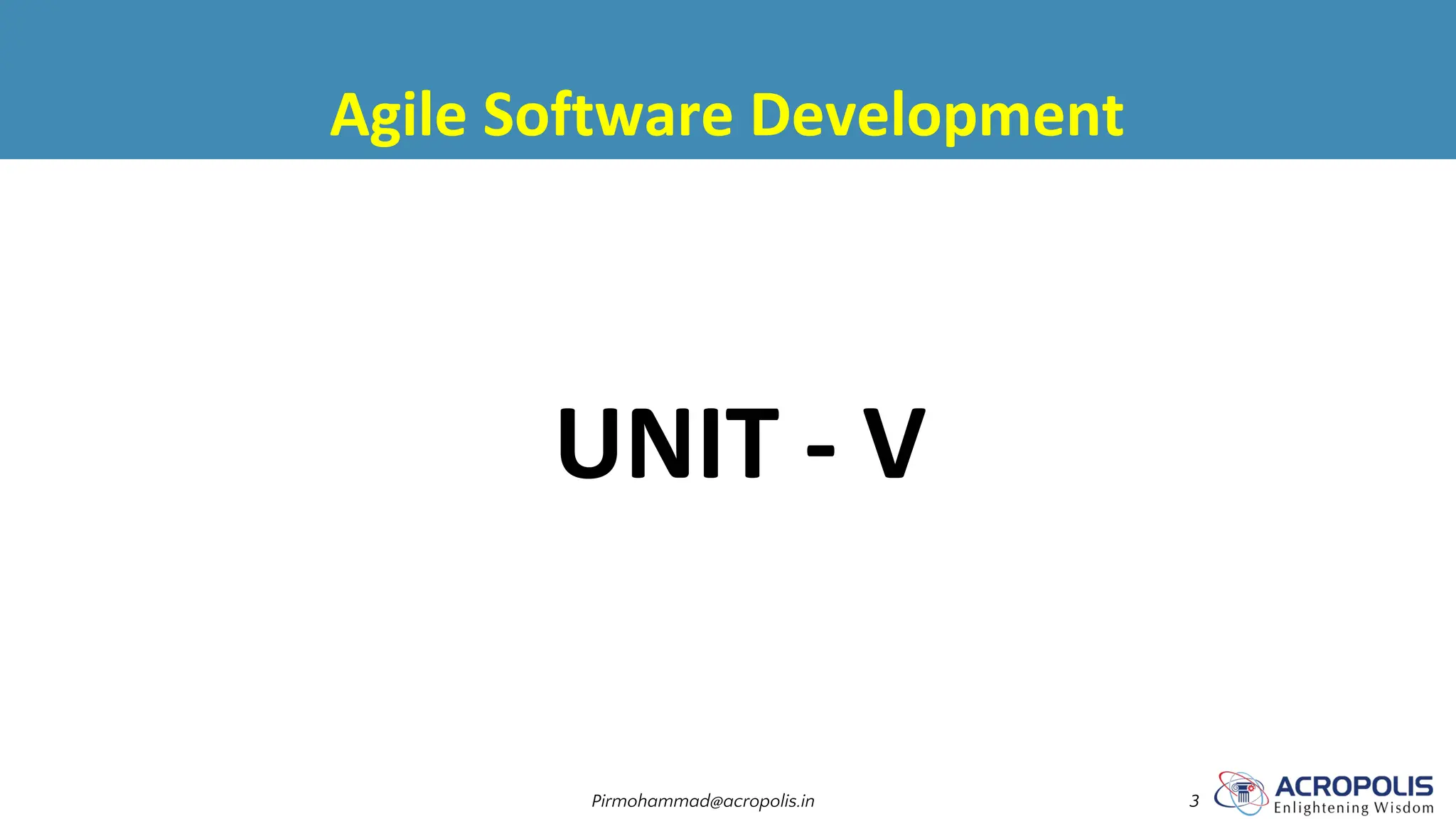 Agile Software Development

UNIT - V

Pirmohammad@acropolis.in

3

ACROPOLIS
Enlightening Wisdom